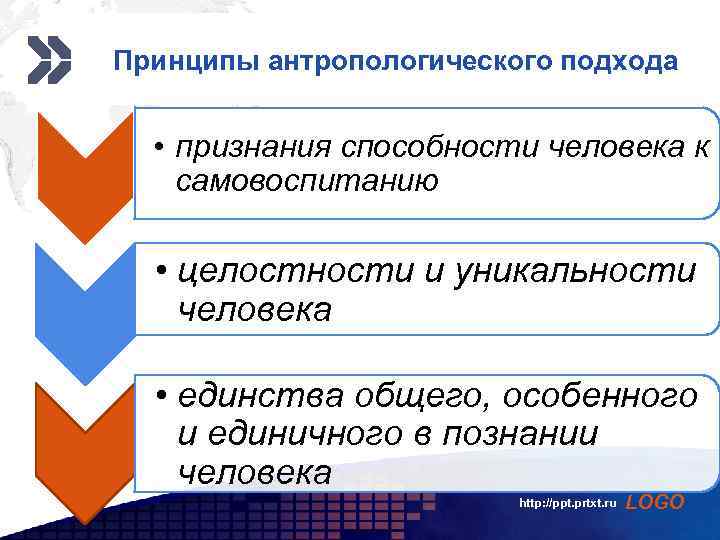 Принципы антропологического подхода

• признания способности человека к самовоспитанию

• целостности и уникальности человека

• единства общего, особенного и единичного в познании человека

http://ppt.prtxt.ru LOGO